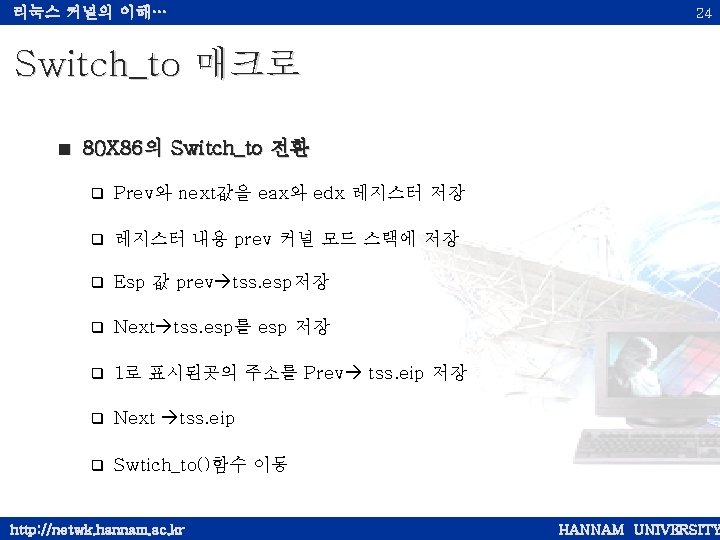 리눅스 커널의 이해…

24

Switch_to 매크로

■ 80X86의 Switch_to 전환

❑ Prev와 next값을 eax와 edx 레지스터 저장

❑ 레지스터 내용 prev 커널 모드 스택에 저장

❑ Esp 값 prev→tss.esp저장

❑ Next→tss.esp를 esp 저장

❑ 1로 표시된곳의 주소를 Prev→ tss.eip 저장

❑ Next →tss.eip

❑ Swtich_to()함수 이동

http://netwk.hannam.ac.kr

HANNAM UNIVERSITY